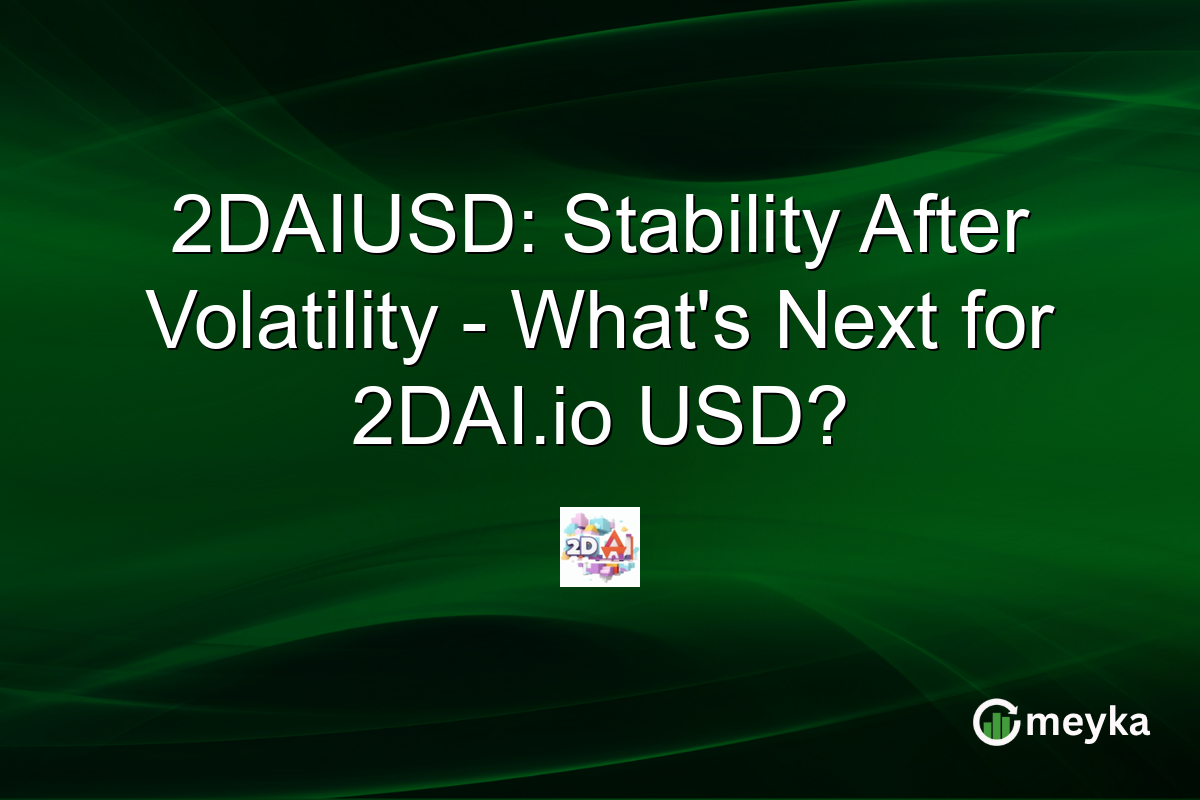 2DAIUSD: Stability After Volatility - What's Next for 2DAI.io USD?

2DAI

meyka